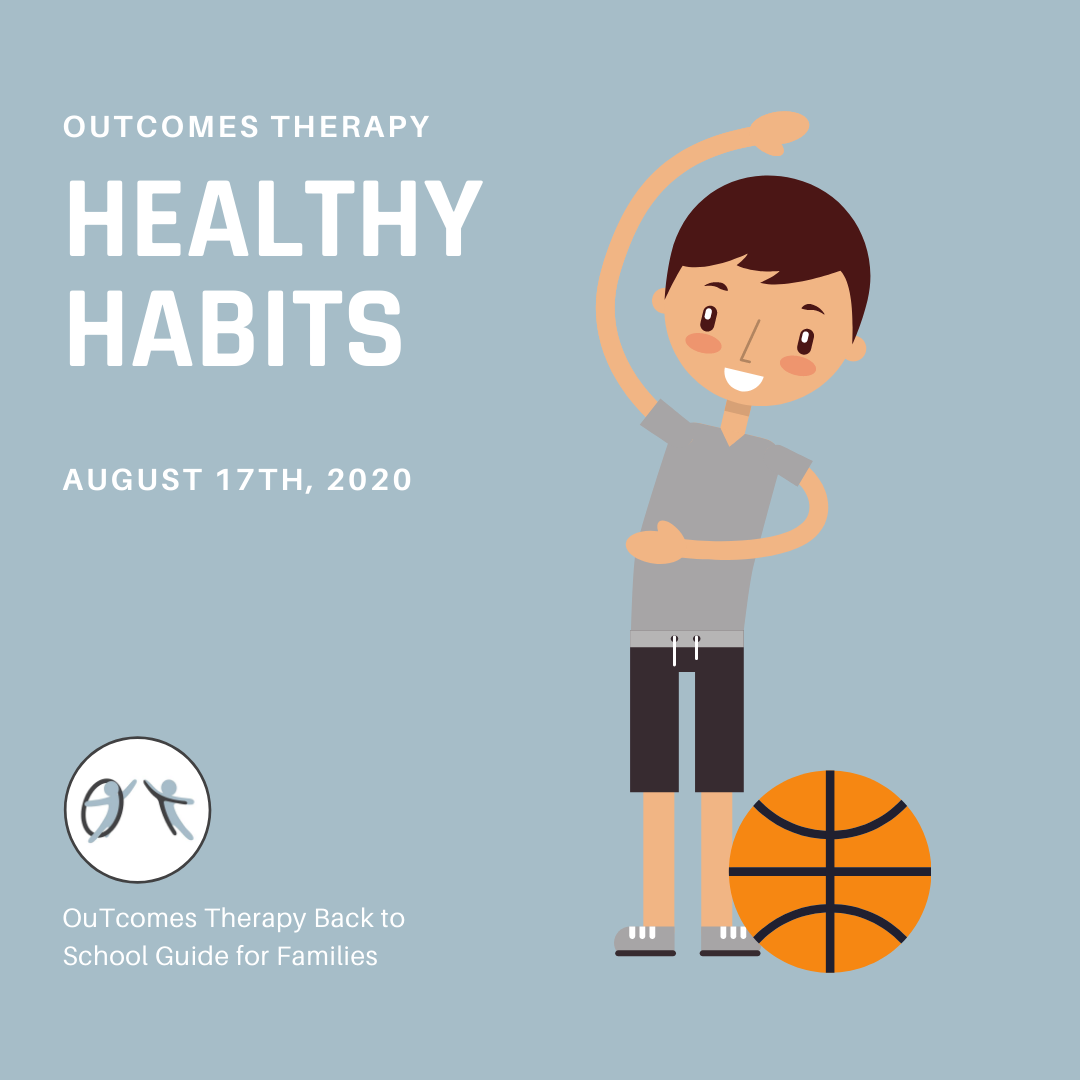 OUTCOMES THERAPY

HEALTHY HABITS

AUGUST 17TH, 2020

OT

OuTcomes Therapy Back to School Guide for Families